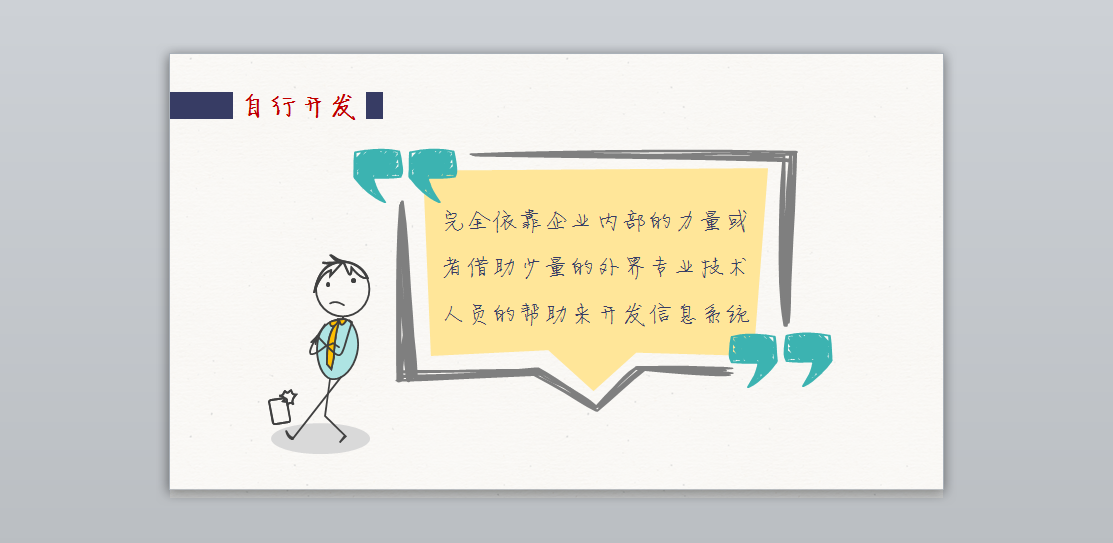 自行开发

完全依靠企业内部的力量或者借助少量的外界专业技术人员的帮助来开发信息系统